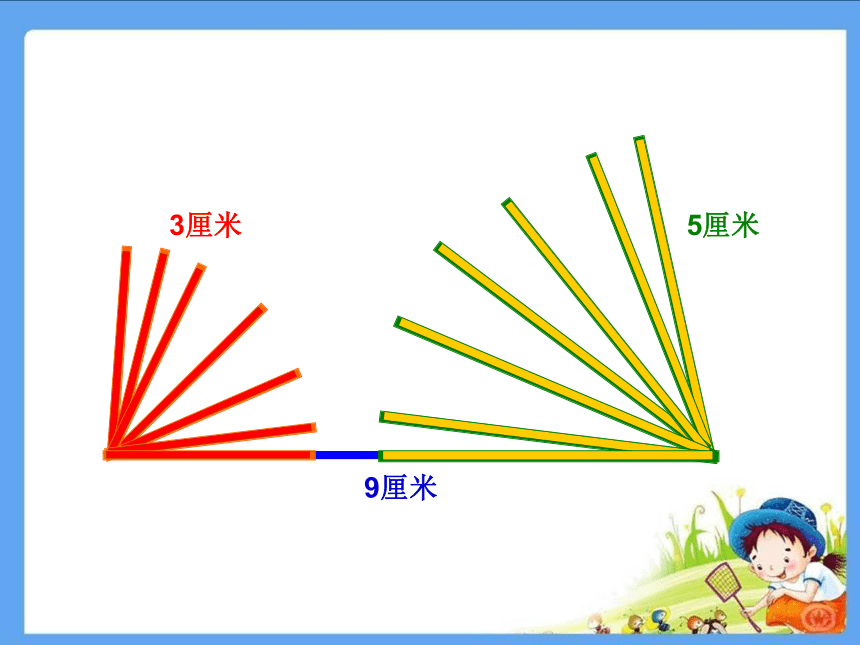 3厘米

5厘米

9厘米